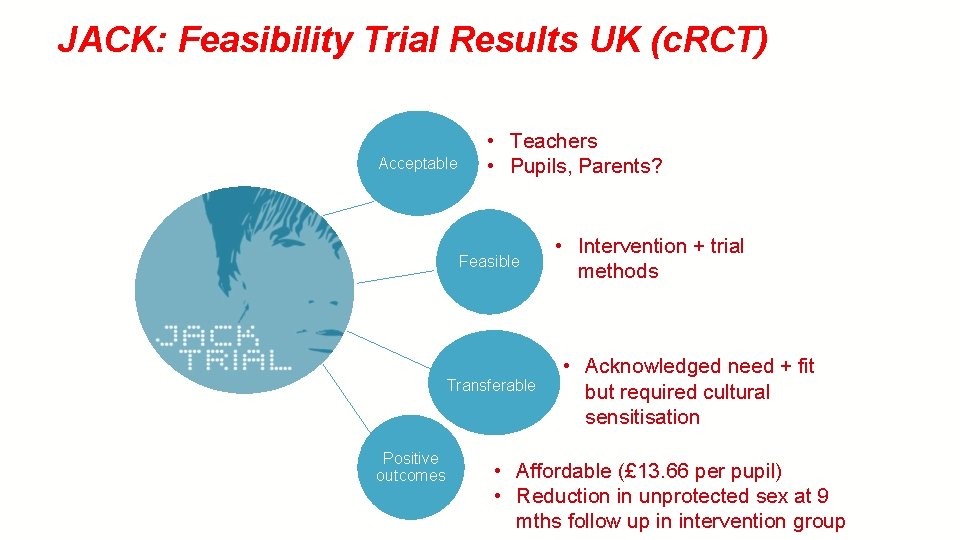 JACK: Feasibility Trial Results UK (cRCT)

JACK TRIAL

Acceptable
• Teachers
• Pupils, Parents?

Feasible
• Intervention + trial methods

Transferable
• Acknowledged need + fit but required cultural sensitisation

Positive outcomes
• Affordable (£13.66 per pupil)
• Reduction in unprotected sex at 9 mths follow up in intervention group